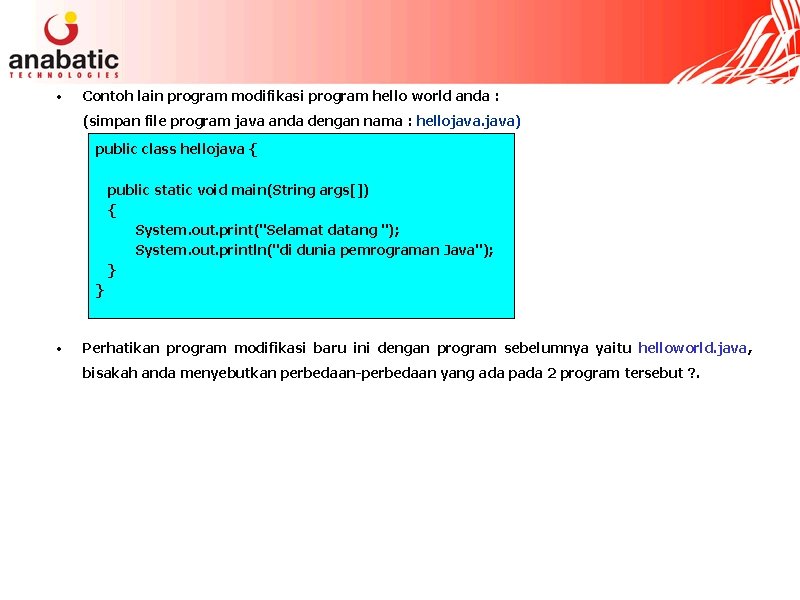 anabatic
TECHNOLOGIES

• Contoh lain program modifikasi program hello world anda :
(simpan file program java anda dengan nama : hellojava.java)

public class hellojava {

  public static void main(String args[])
  {
      System.out.print("Selamat datang ");
      System.out.println("di dunia pemrograman Java");
  }
}

• Perhatikan program modifikasi baru ini dengan program sebelumnya yaitu helloworld.java, bisakah anda menyebutkan perbedaan-perbedaan yang ada pada 2 program tersebut ?.